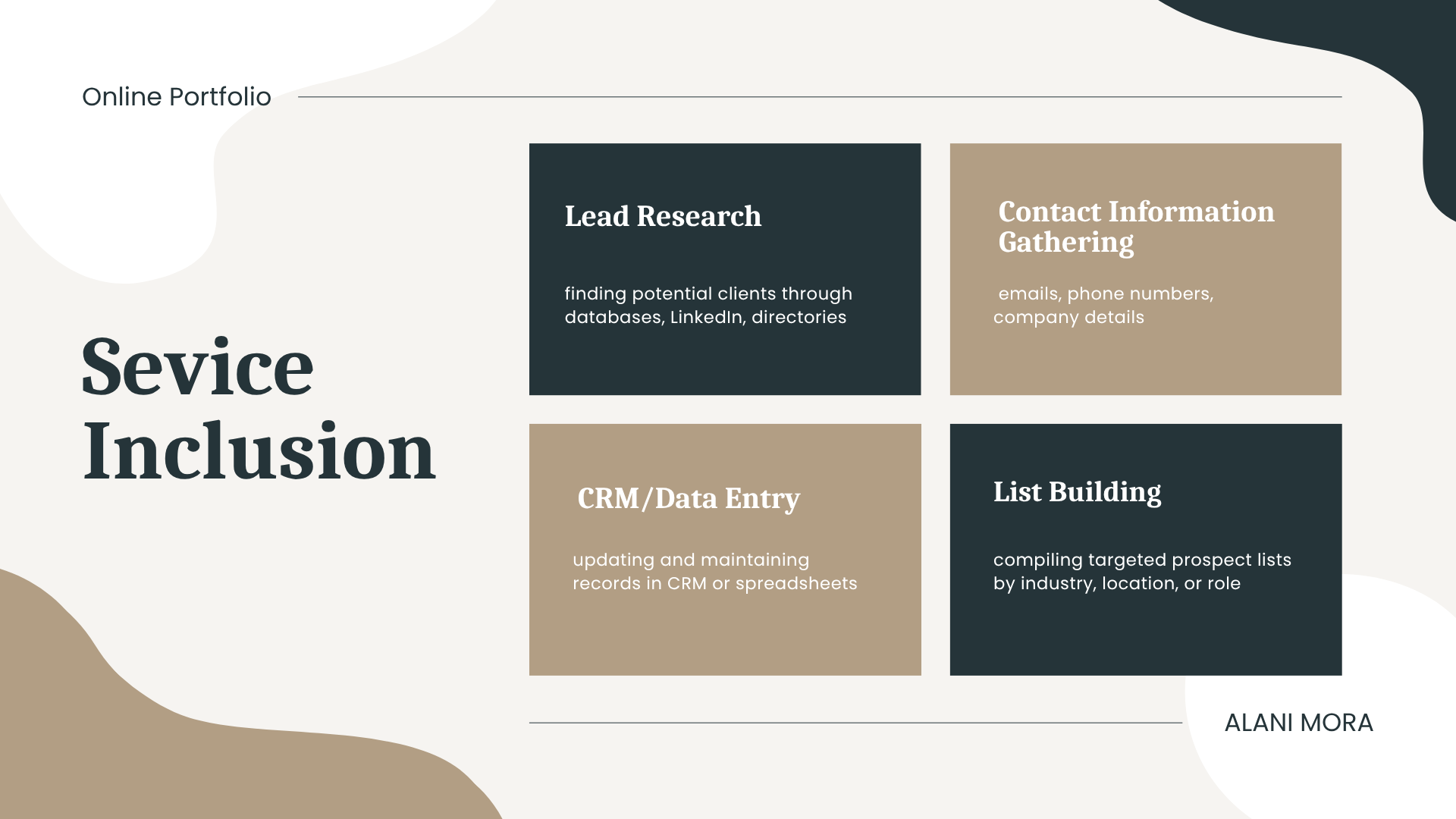 Online Portfolio

Sevice Inclusion

Lead Research

finding potential clients through databases, LinkedIn, directories

Contact Information Gathering

emails, phone numbers, company details

CRM/Data Entry

updating and maintaining records in CRM or spreadsheets

List Building

compiling targeted prospect lists by industry, location, or role

ALANI MORA